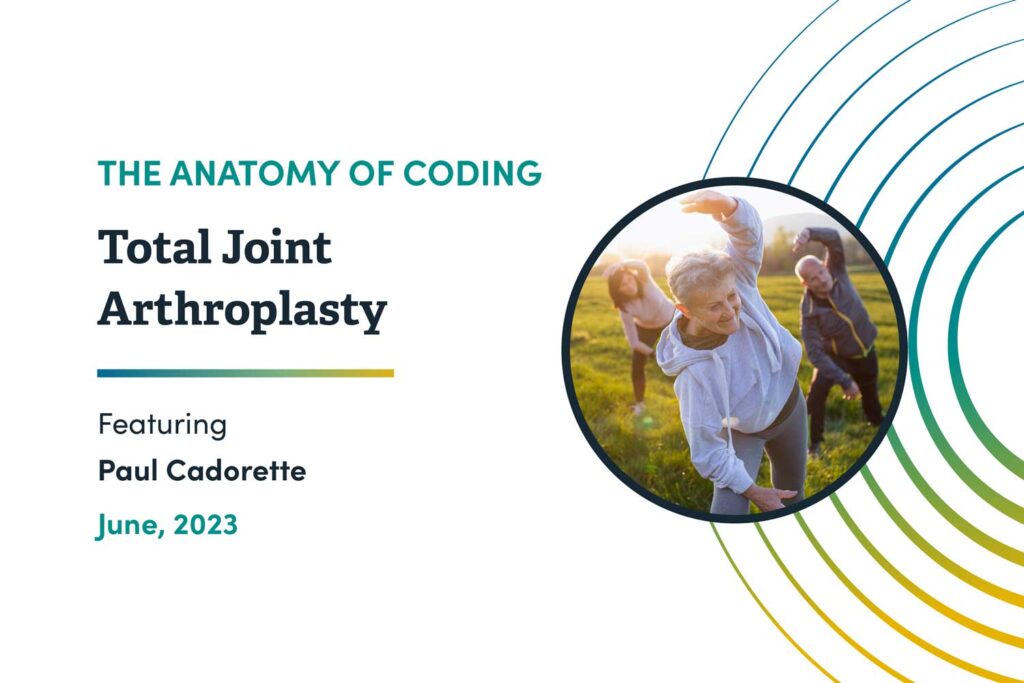 THE ANATOMY OF CODING

Total Joint Arthroplasty

Featuring

Paul Cadorette

June, 2023